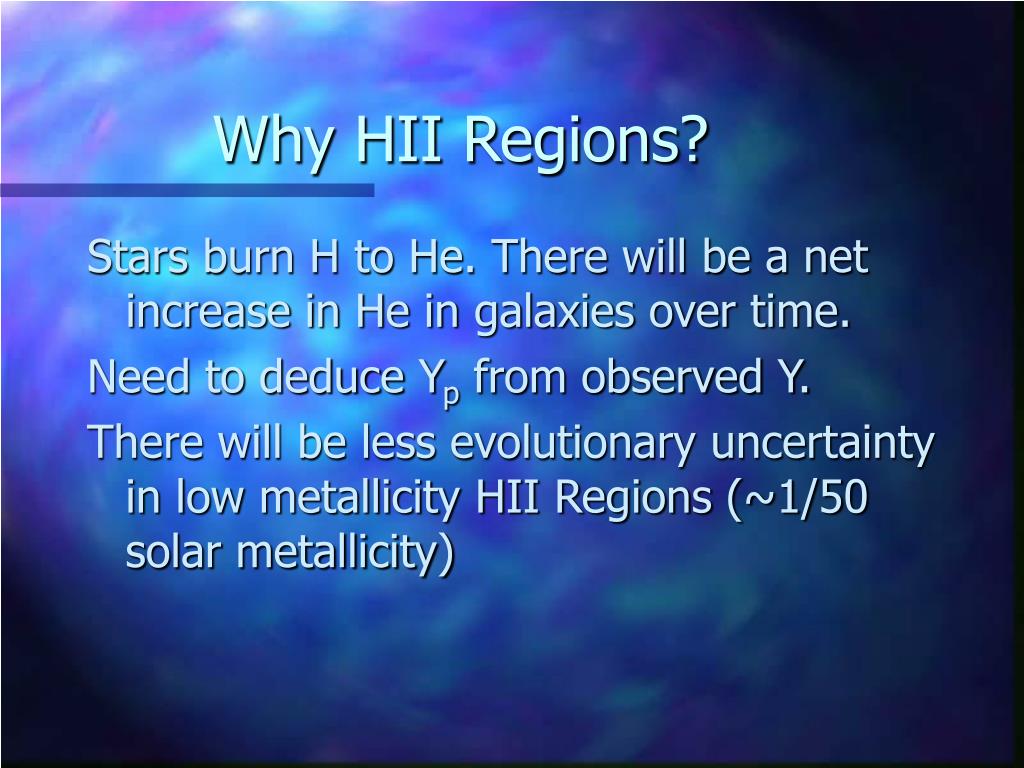 Why HII Regions?

Stars burn H to He. There will be a net increase in He in galaxies over time.

Need to deduce $Y_p$ from observed Y.

There will be less evolutionary uncertainty in low metallicity HII Regions (~1/50 solar metallicity)